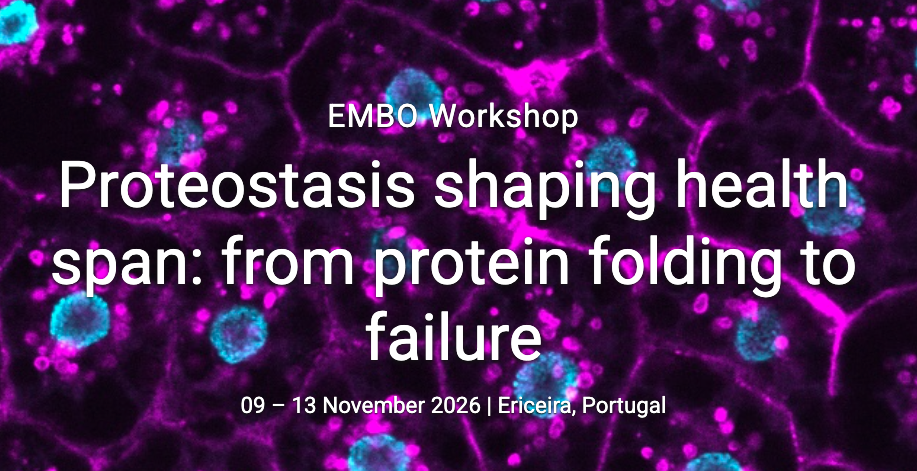 EMBO Workshop

Proteostasis shaping health span: from protein folding to failure

09 – 13 November 2026 | Ericeira, Portugal